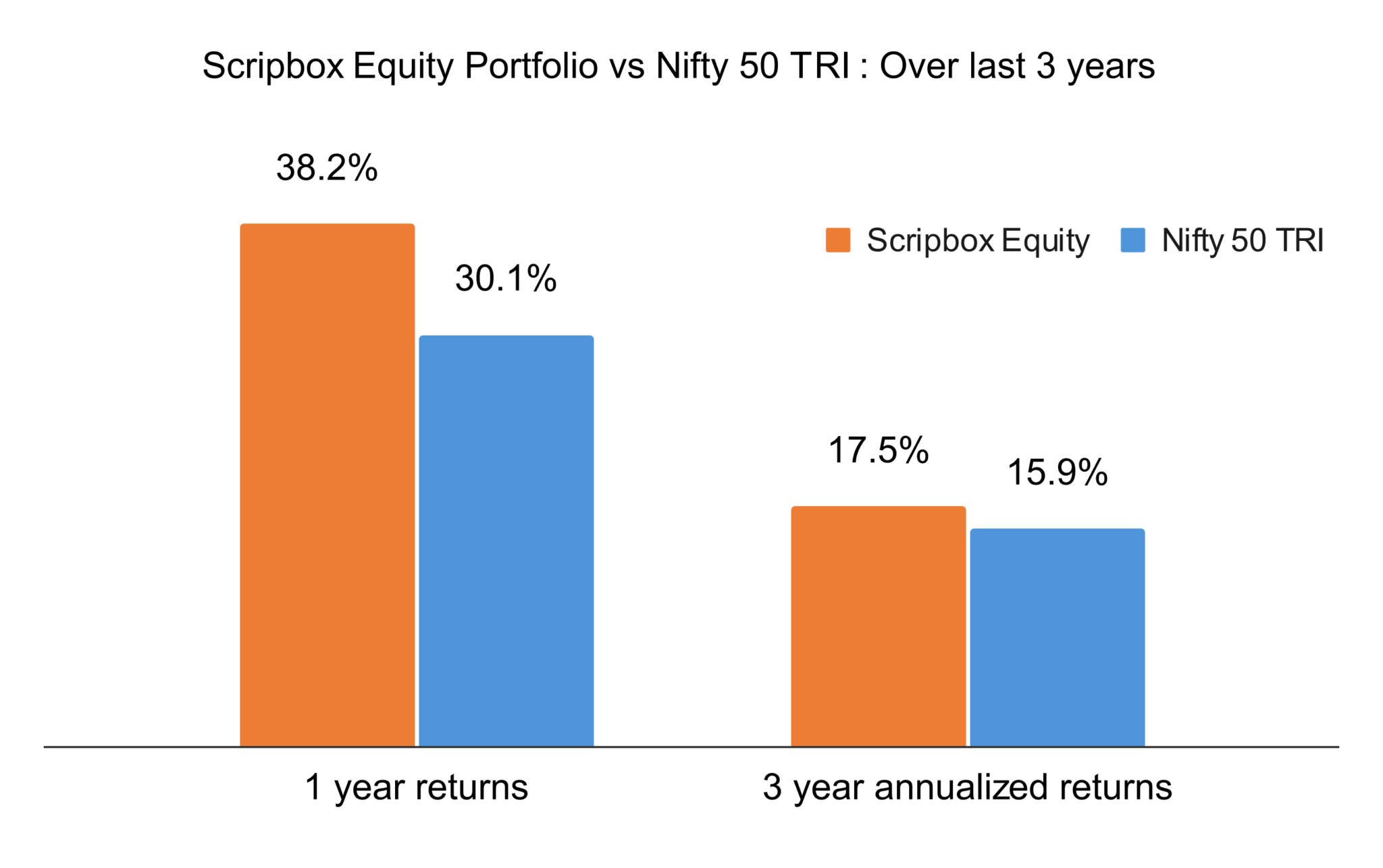 Scripbox Equity Portfolio vs Nifty 50 TRI : Over last 3 years

Scripbox Equity
Nifty 50 TRI

38.2%
30.1%
17.5%
15.9%

1 year returns
3 year annualized returns